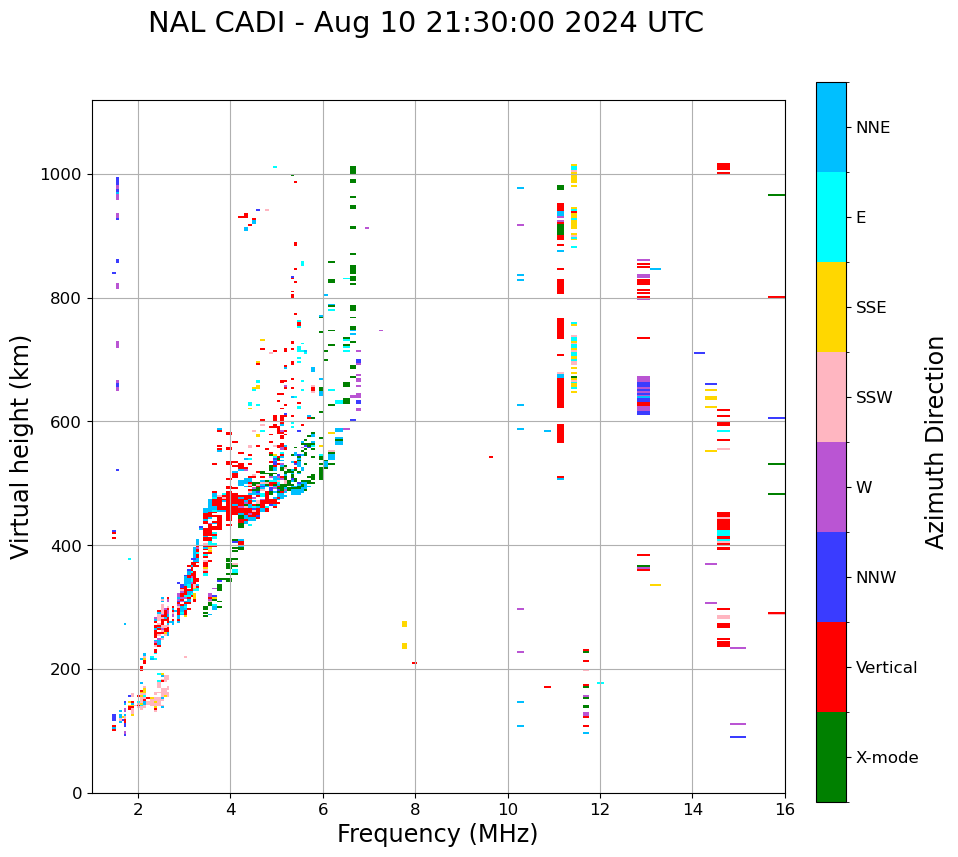 NAL CADI - Aug 10 21:30:00 2024 UTC

Virtual height (km)

1000
800
600
400
200
0

2
4
6
8
10
12
14
16

Frequency (MHz)

NNE
E
SSE
SSW
W
NNW
Vertical
X-mode

Azimuth Direction